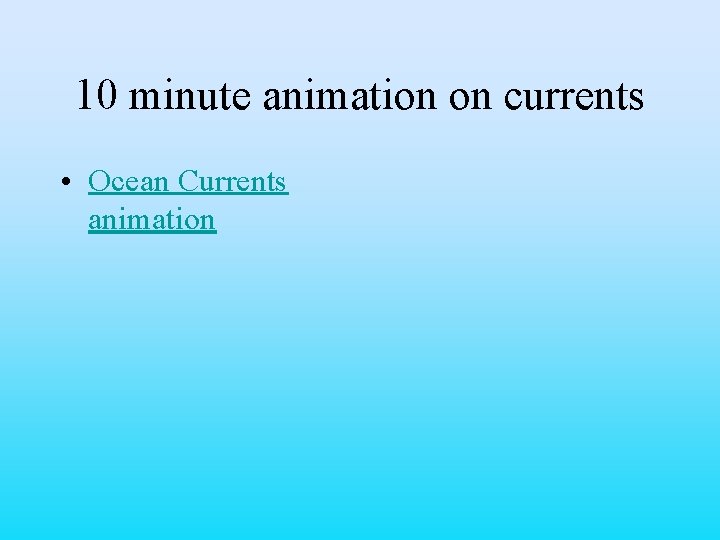 10 minute animation on currents

• Ocean Currents animation